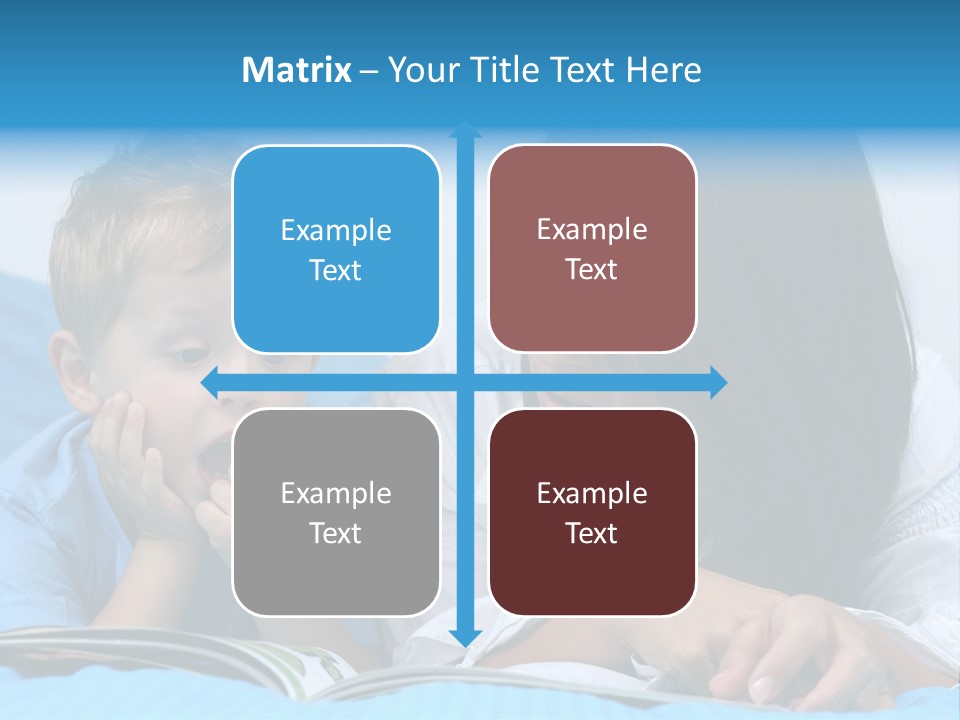 Matrix – Your Title Text Here

Example Text

Example Text

Example Text

Example Text